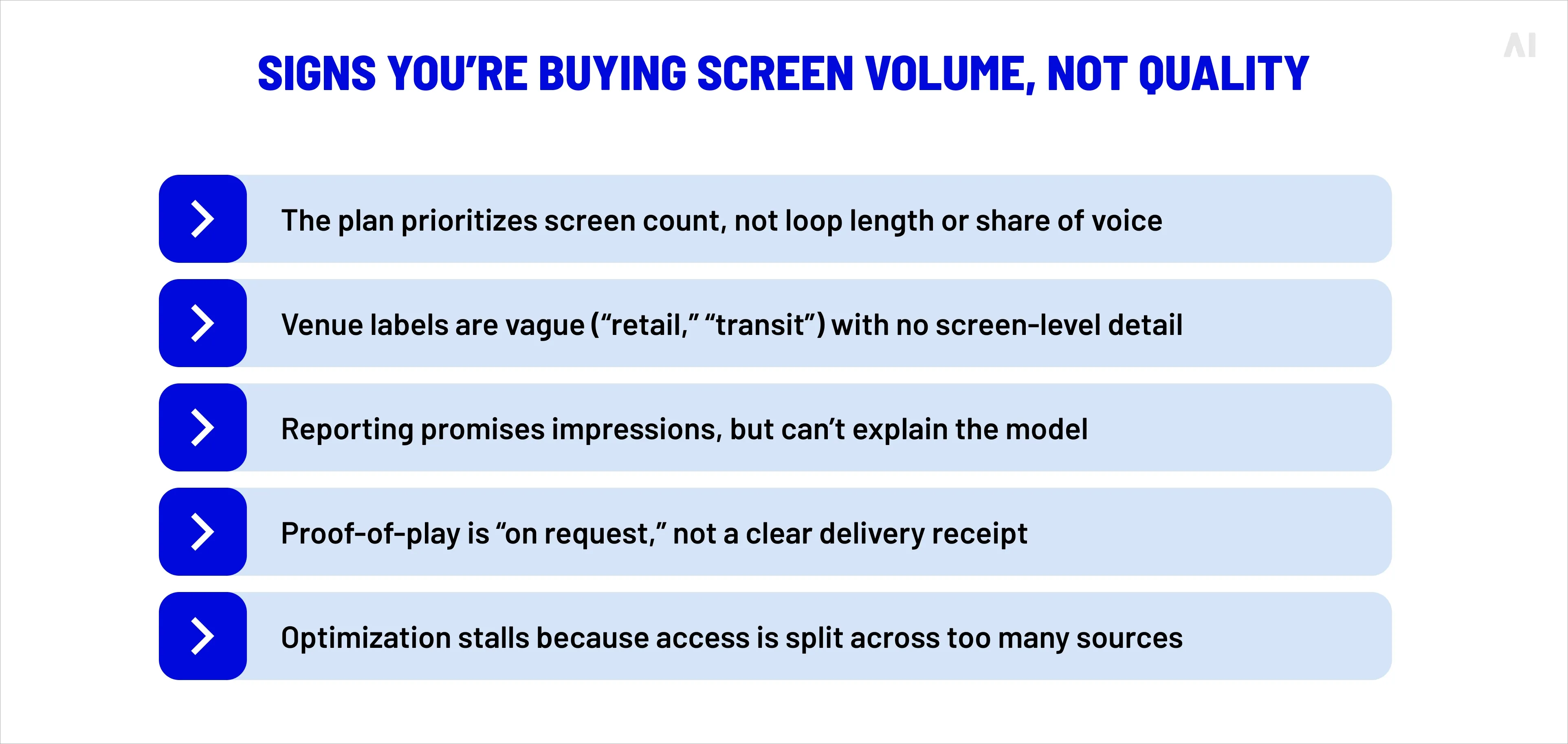 SIGNS YOU'RE BUYING SCREEN VOLUME, NOT QUALITY

AI

The plan prioritizes screen count, not loop length or share of voice

Venue labels are vague ("retail," "transit") with no screen-level detail

Reporting promises impressions, but can't explain the model

Proof-of-play is "on request," not a clear delivery receipt

Optimization stalls because access is split across too many sources